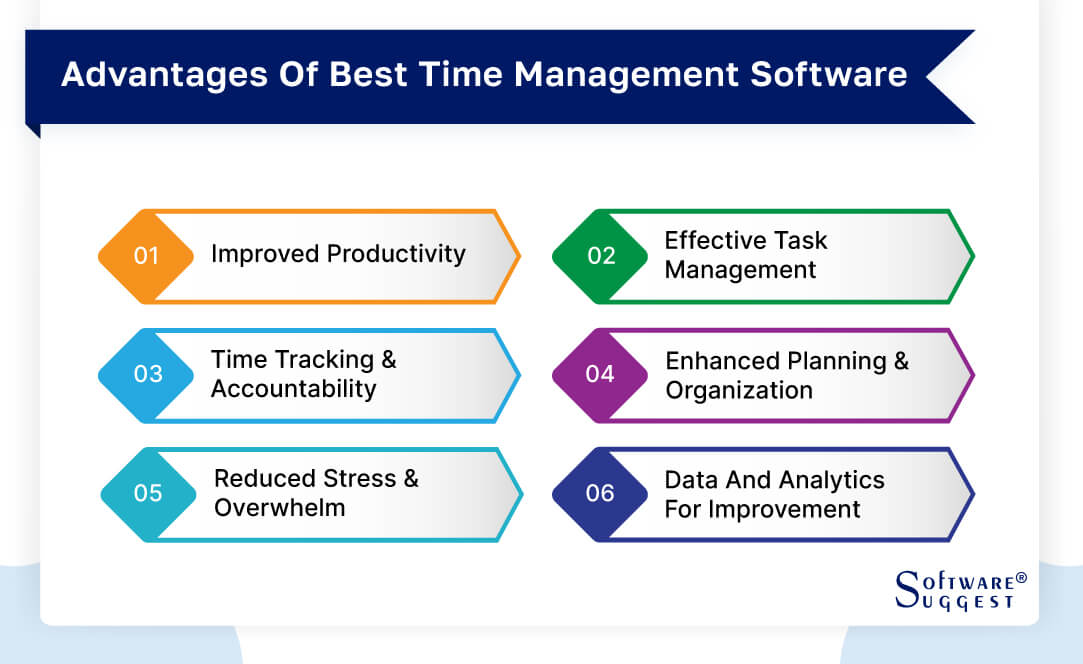 Advantages Of Best Time Management Software

01 Improved Productivity

02 Effective Task Management

03 Time Tracking & Accountability

04 Enhanced Planning & Organization

05 Reduced Stress & Overwhelm

06 Data And Analytics For Improvement

SOFTWARE® SUGGEST